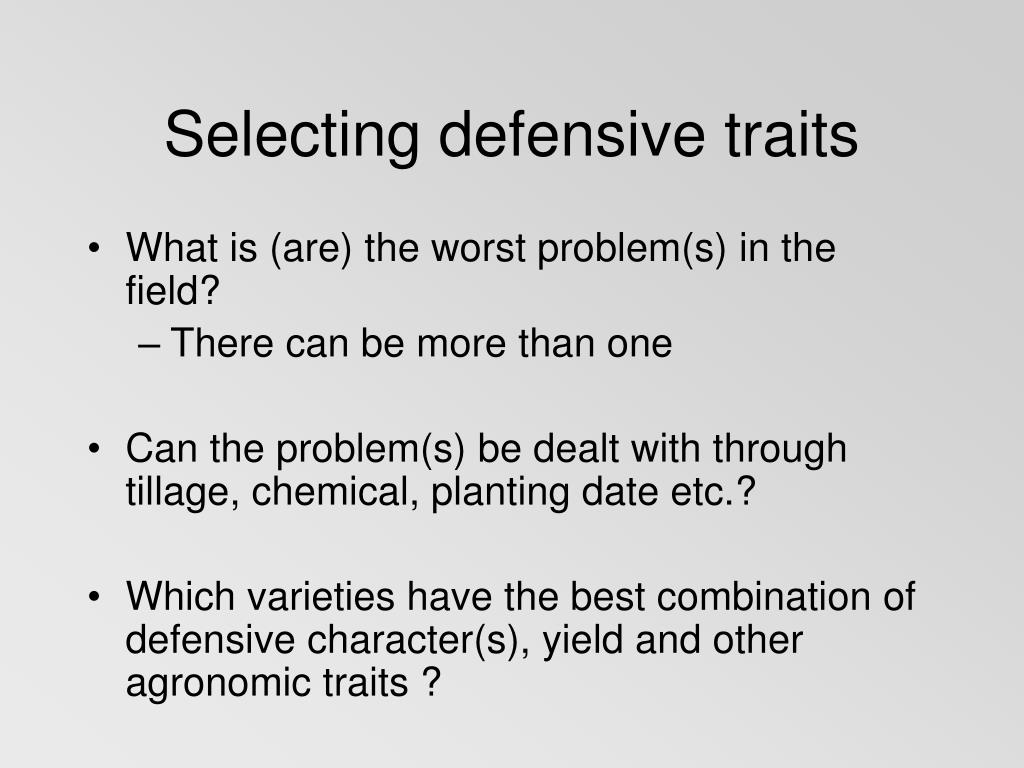 Selecting defensive traits

• What is (are) the worst problem(s) in the field?
– There can be more than one

• Can the problem(s) be dealt with through tillage, chemical, planting date etc.?

• Which varieties have the best combination of defensive character(s), yield and other agronomic traits ?